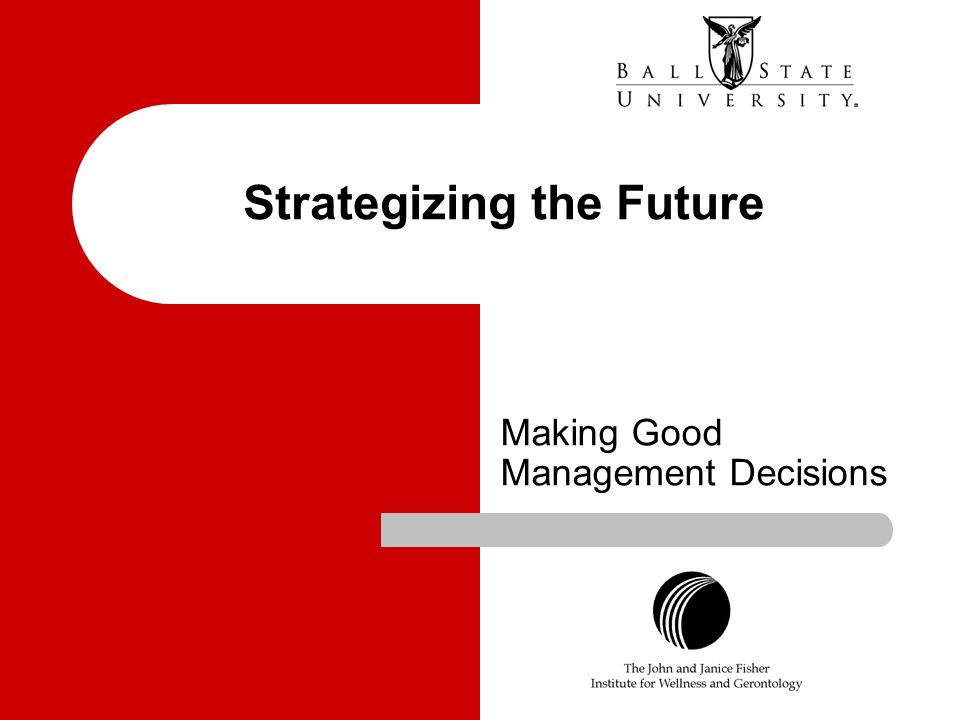 BALL STATE UNIVERSITY.

Strategizing the Future

Making Good Management Decisions

The John and Janice Fisher Institute for Wellness and Gerontology